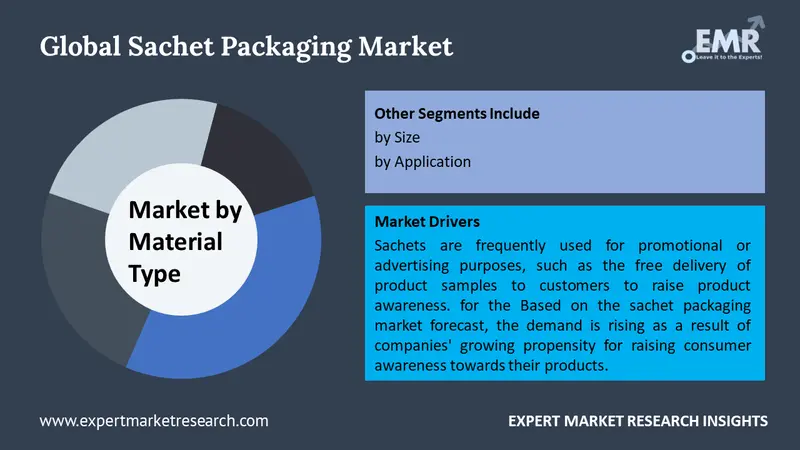 Global Sachet Packaging Market

EMR
Leave it to the Experts!

Market by Material Type

Other Segments Include
by Size
by Application

Market Drivers
Sachets are frequently used for promotional or advertising purposes, such as the free delivery of product samples to customers to raise product awareness. for the Based on the sachet packaging market forecast, the demand is rising as a result of companies' growing propensity for raising consumer awareness towards their products.

www.expertmarketresearch.com

EXPERT MARKET RESEARCH INSIGHTS